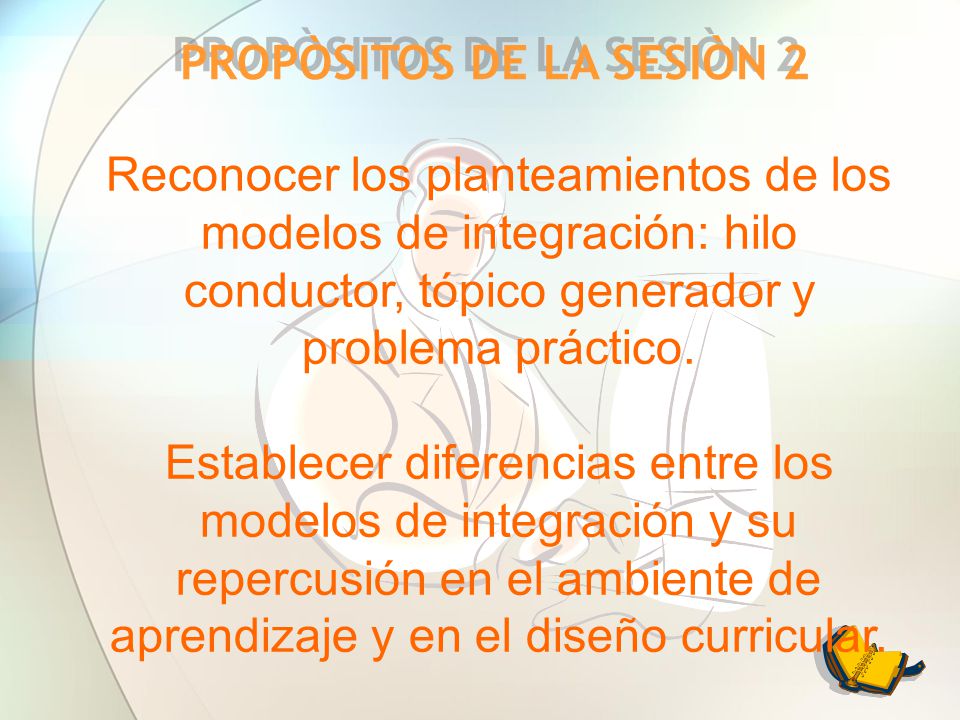 PROPÒSITOS DE LA SESIÒN 2

Reconocer los planteamientos de los modelos de integración: hilo conductor, tópico generador y problema práctico.

Establecer diferencias entre los modelos de integración y su repercusión en el ambiente de aprendizaje y en el diseño curricular.